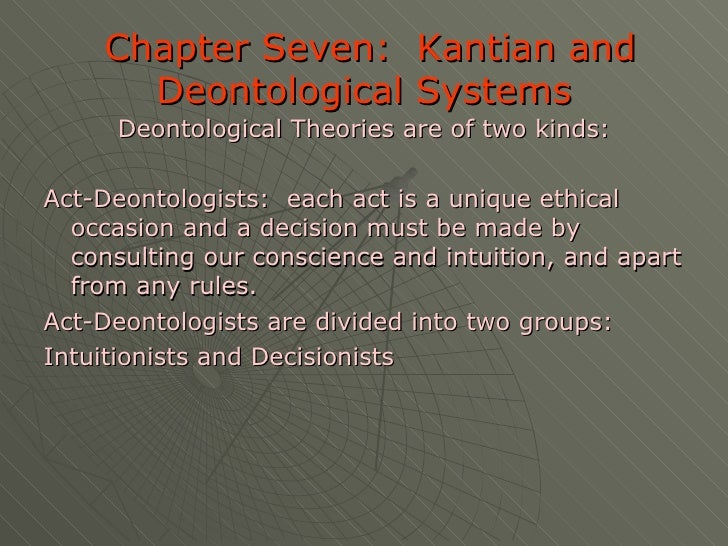 Chapter Seven: Kantian and Deontological Systems

Deontological Theories are of two kinds:

Act-Deontologists: each act is a unique ethical occasion and a decision must be made by consulting our conscience and intuition, and apart from any rules.

Act-Deontologists are divided into two groups:

Intuitionists and Decisionists